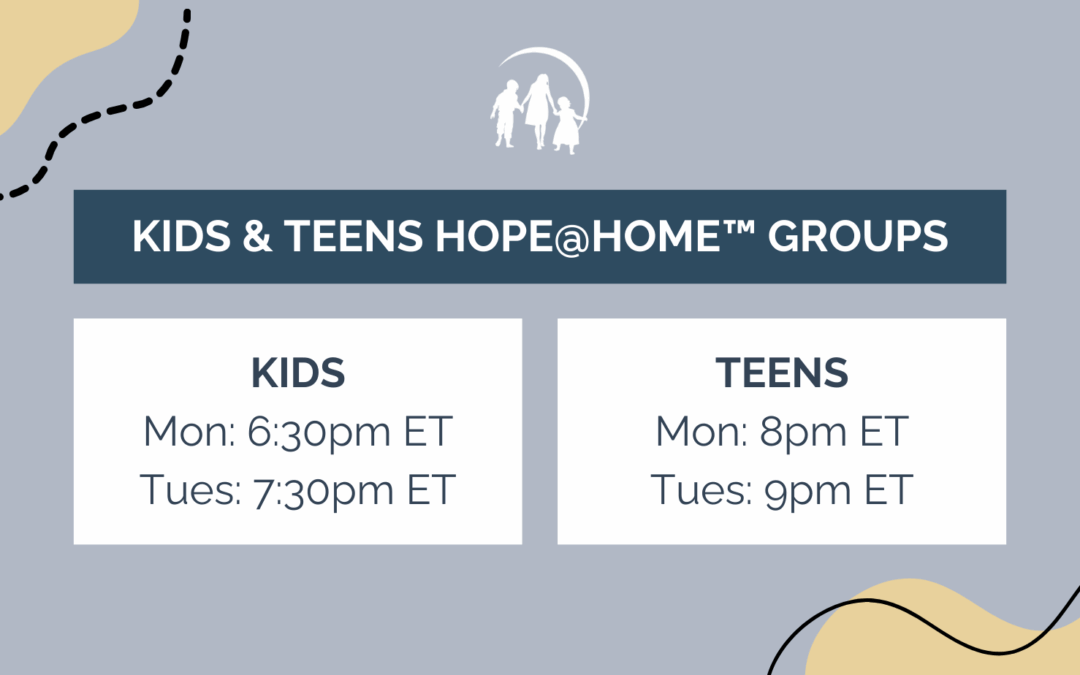 KIDS & TEENS HOPE@HOME™ GROUPS

KIDS
Mon: 6:30pm ET
Tues: 7:30pm ET

TEENS
Mon: 8pm ET
Tues: 9pm ET